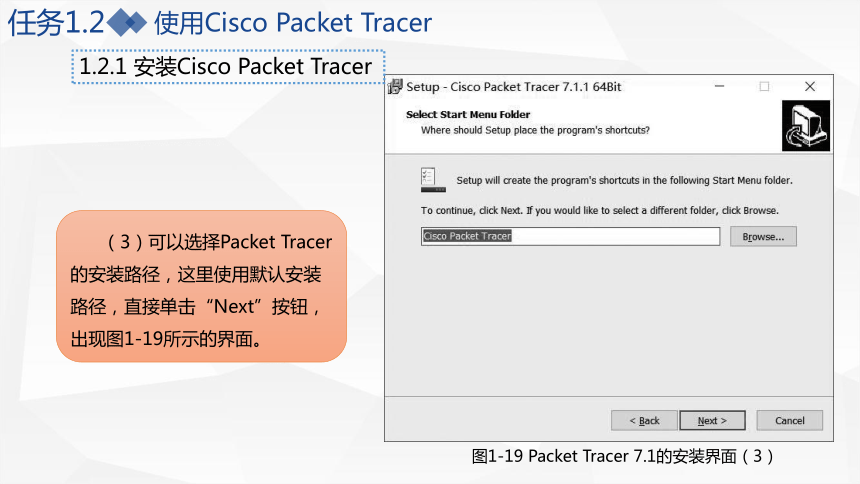 任务1.2 使用Cisco Packet Tracer

1.2.1 安装Cisco Packet Tracer

（3）可以选择Packet Tracer的安装路径，这里使用默认安装路径，直接单击“Next”按钮，出现图1-19所示的界面。

Setup - Cisco Packet Tracer 7.1.1 64Bit

Select Start Menu Folder
Where should Setup place the program's shortcuts?

Setup will create the program's shortcuts in the following Start Menu folder.

To continue, click Next. If you would like to select a different folder, click Browse.

Cisco Packet Tracer

Browse...

< Back

Next >

Cancel

图1-19 Packet Tracer 7.1的安装界面（3）